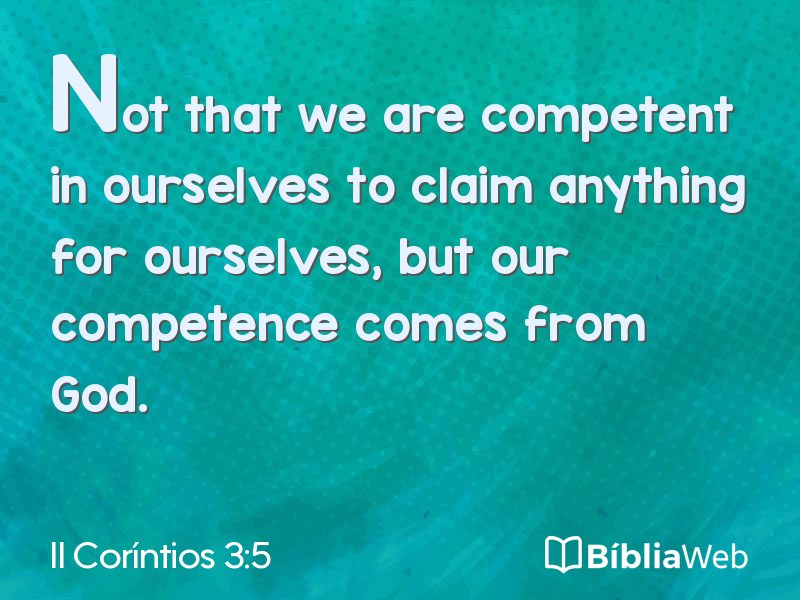 Not that we are competent in ourselves to claim anything for ourselves, but our competence comes from God.

II Coríntios 3:5

BíbliaWeb